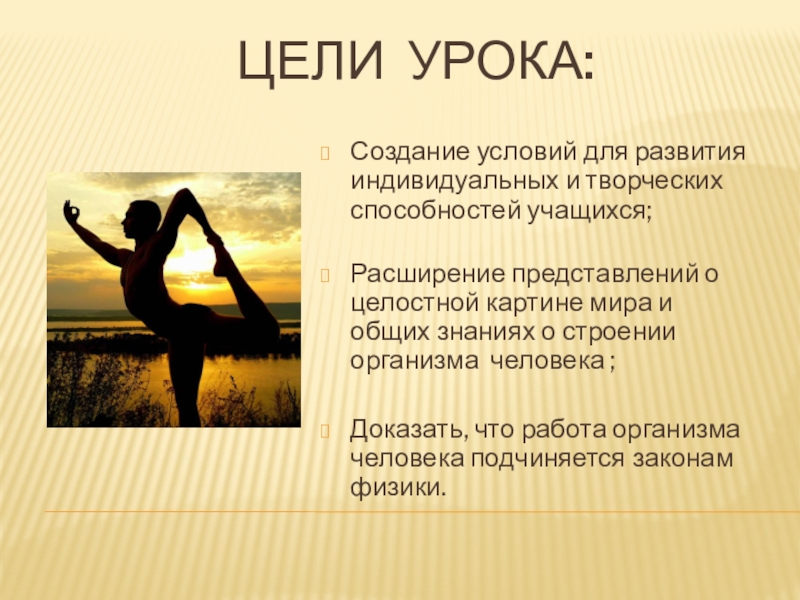 ЦЕЛИ УРОКА:

Создание условий для развития индивидуальных и творческих способностей учащихся;

Расширение представлений о целостной картине мира и общих знаниях о строении организма человека ;

Доказать, что работа организма человека подчиняется законам физики.